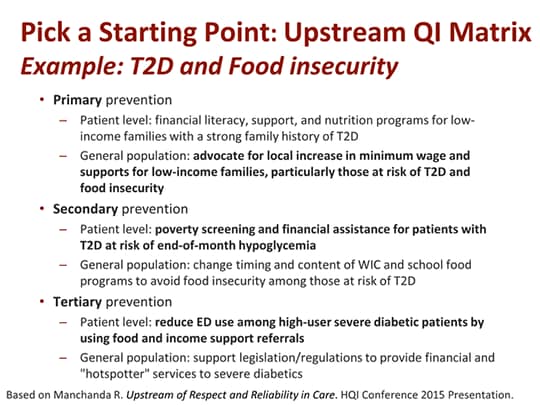 Pick a Starting Point: Upstream QI Matrix
Example: T2D and Food insecurity

• Primary prevention
– Patient level: financial literacy, support, and nutrition programs for low-income families with a strong family history of T2D
– General population: advocate for local increase in minimum wage and supports for low-income families, particularly those at risk of T2D and food insecurity
• Secondary prevention
– Patient level: poverty screening and financial assistance for patients with T2D at risk of end-of-month hypoglycemia
– General population: change timing and content of WIC and school food programs to avoid food insecurity among those at risk of T2D
• Tertiary prevention
– Patient level: reduce ED use among high-user severe diabetic patients by using food and income support referrals
– General population: support legislation/regulations to provide financial and "hotspotter" services to severe diabetics

Based on Manchanda R. Upstream of Respect and Reliability in Care. HQI Conference 2015 Presentation.